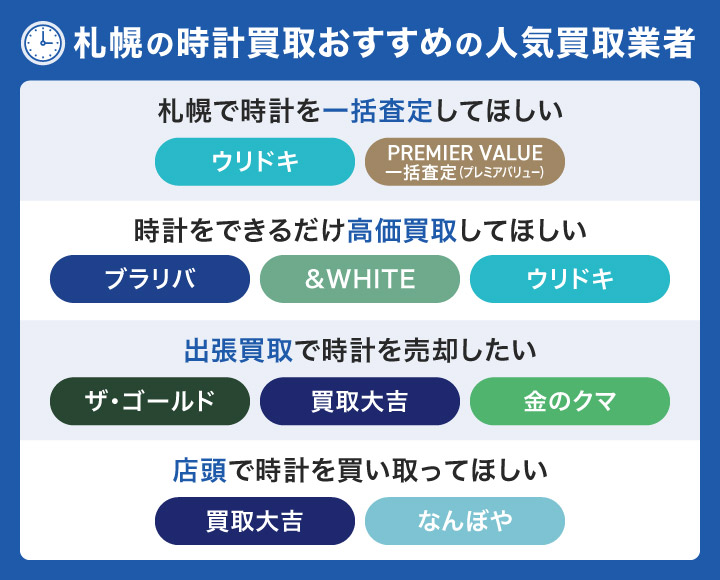 札幌の時計買取おすすめの人気買取業者

札幌で時計を一括査定してほしい

ウリドキ

PREMIER VALUE
一括査定(プレミアバリュー)

時計をできるだけ高価買取してほしい

ブラリバ

&WHITE

ウリドキ

出張買取で時計を売却したい

ザ・ゴールド

買取大吉

金のクマ

店頭で時計を買い取ってほしい

買取大吉

なんぼや